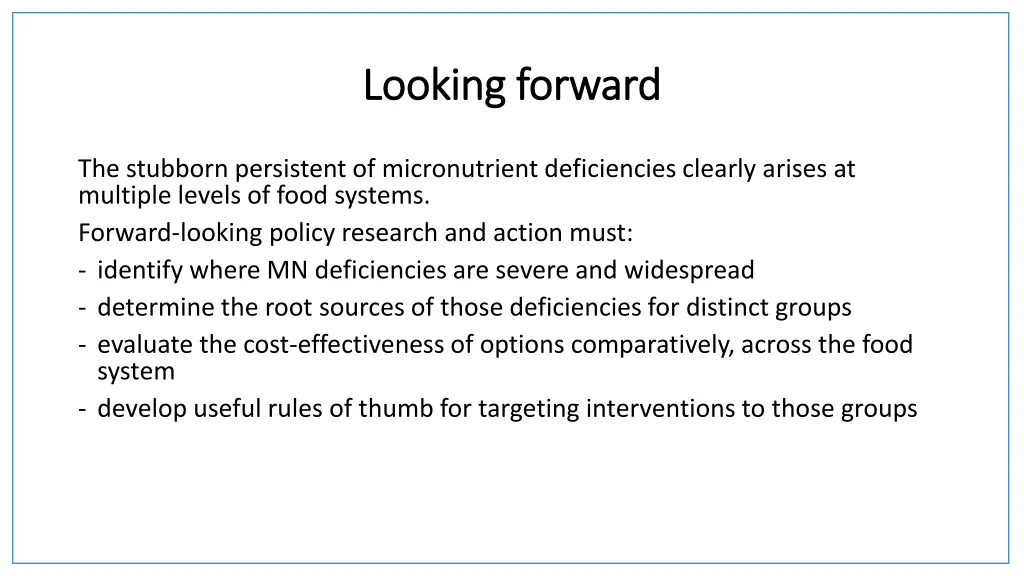 Looking forward

The stubborn persistent of micronutrient deficiencies clearly arises at multiple levels of food systems.

Forward-looking policy research and action must:

- identify where MN deficiencies are severe and widespread
- determine the root sources of those deficiencies for distinct groups
- evaluate the cost-effectiveness of options comparatively, across the food system
- develop useful rules of thumb for targeting interventions to those groups